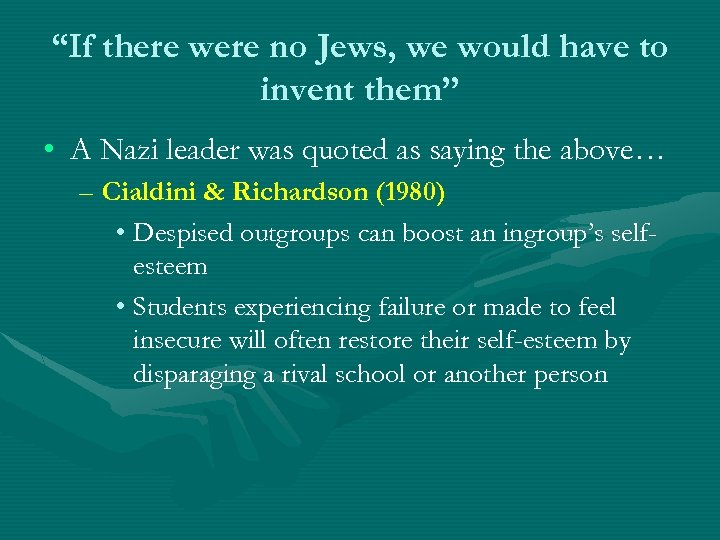 “If there were no Jews, we would have to invent them”

• A Nazi leader was quoted as saying the above…

– Cialdini & Richardson (1980)

• Despised outgroups can boost an ingroup’s self-esteem

• Students experiencing failure or made to feel insecure will often restore their self-esteem by disparaging a rival school or another person